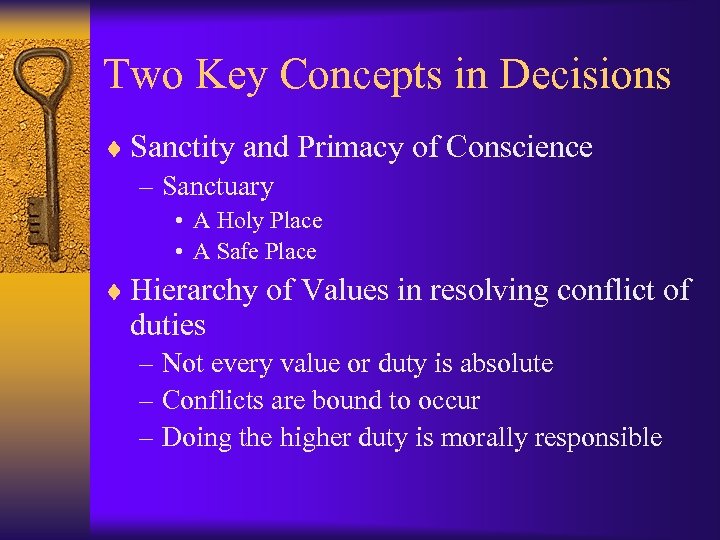 Two Key Concepts in Decisions

♦ Sanctity and Primacy of Conscience
– Sanctuary
• A Holy Place
• A Safe Place

♦ Hierarchy of Values in resolving conflict of duties
– Not every value or duty is absolute
– Conflicts are bound to occur
– Doing the higher duty is morally responsible